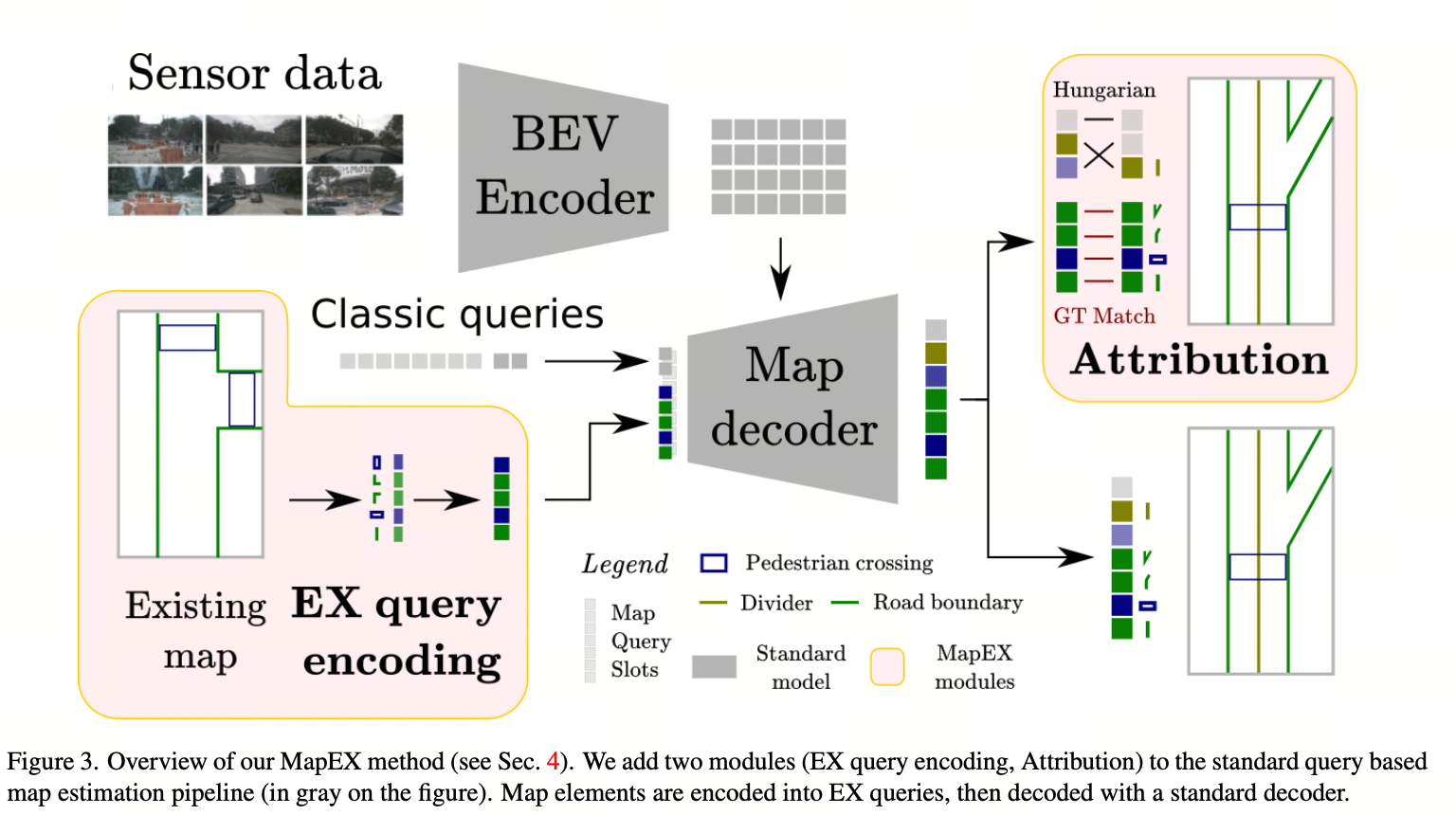 Sensor data

BEV Encoder

Hungarian

GT Match

Attribution

Classic queries

Map decoder

Existing map

EX query encoding

Legend

Pedestrian crossing

Divider

Road boundary

Map Query Slots

Standard model

MapEX modules

Figure 3. Overview of our MapEX method (see Sec. 4). We add two modules (EX query encoding, Attribution) to the standard query based map estimation pipeline (in gray on the figure). Map elements are encoded into EX queries, then decoded with a standard decoder.